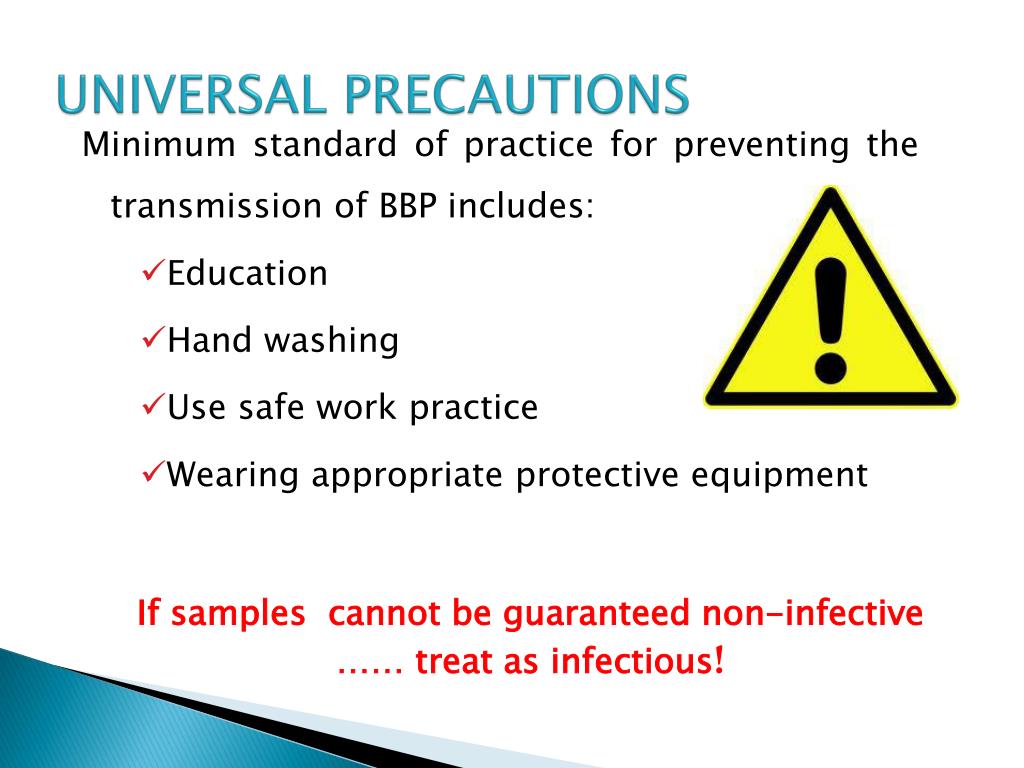 UNIVERSAL PRECAUTIONS

Minimum standard of practice for preventing the transmission of BBP includes:

✓Education

✓Hand washing

✓Use safe work practice

✓Wearing appropriate protective equipment

If samples  cannot be guaranteed non-infective …… treat as infectious!